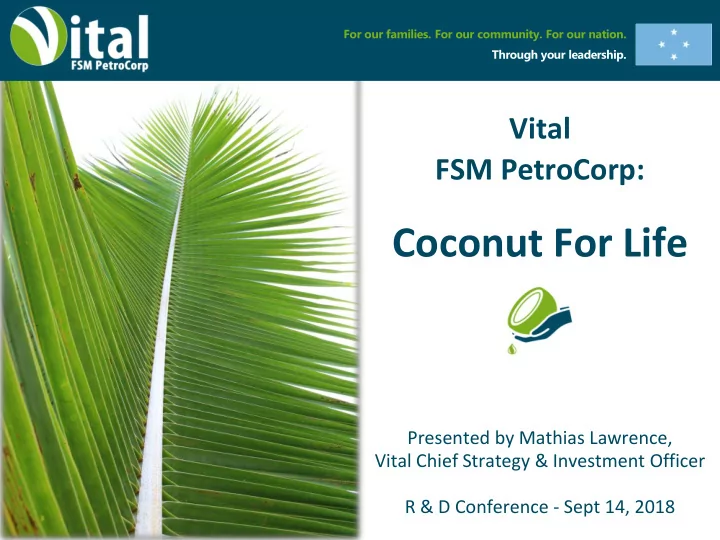 Vital
FSM PetroCorp

For our families. For our community. For our nation.
Through your leadership.

Vital
FSM PetroCorp:

Coconut For Life

Presented by Mathias Lawrence,
Vital Chief Strategy & Investment Officer

R & D Conference - Sept 14, 2018